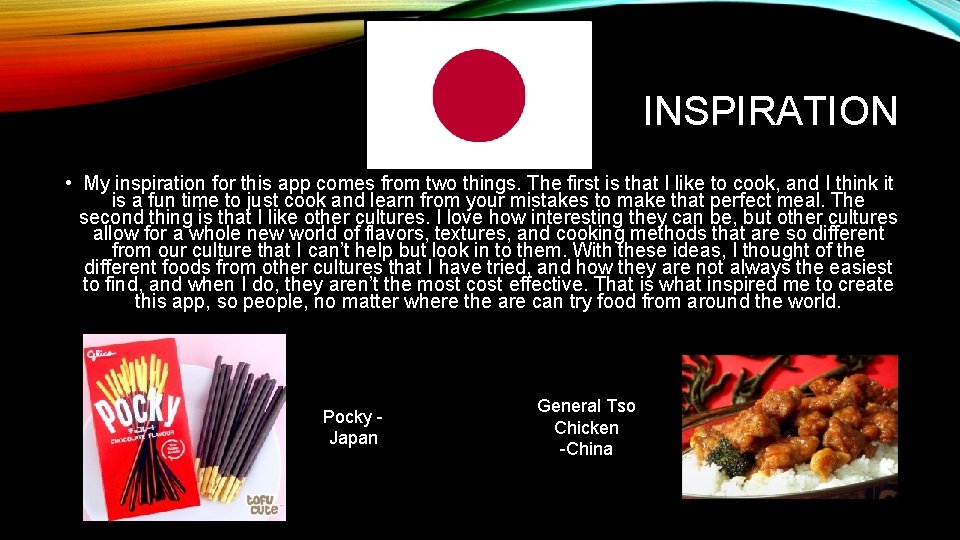 INSPIRATION

• My inspiration for this app comes from two things. The first is that I like to cook, and I think it is a fun time to just cook and learn from your mistakes to make that perfect meal. The second thing is that I like other cultures. I love how interesting they can be, but other cultures allow for a whole new world of flavors, textures, and cooking methods that are so different from our culture that I can't help but look in to them. With these ideas, I thought of the different foods from other cultures that I have tried, and how they are not always the easiest to find, and when I do, they aren't the most cost effective. That is what inspired me to create this app, so people, no matter where the are can try food from around the world.

Glico
POCKY
CHOCOLATE FLAVOUR
tofu cute

Pocky - Japan

General Tso Chicken -China